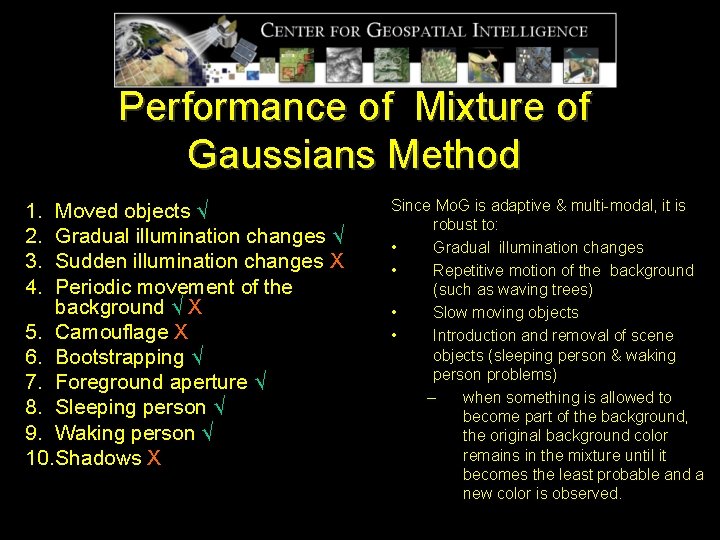 CENTER FOR GEOSPATIAL INTELLIGENCE

Performance of Mixture of Gaussians Method

1. Moved objects √
2. Gradual illumination changes √
3. Sudden illumination changes X
4. Periodic movement of the background √ X
5. Camouflage X
6. Bootstrapping √
7. Foreground aperture √
8. Sleeping person √
9. Waking person √
10. Shadows X

Since MoG is adaptive & multi-modal, it is robust to:

• Gradual illumination changes
• Repetitive motion of the background (such as waving trees)
• Slow moving objects
• Introduction and removal of scene objects (sleeping person & waking person problems)
– when something is allowed to become part of the background, the original background color remains in the mixture until it becomes the least probable and a new color is observed.